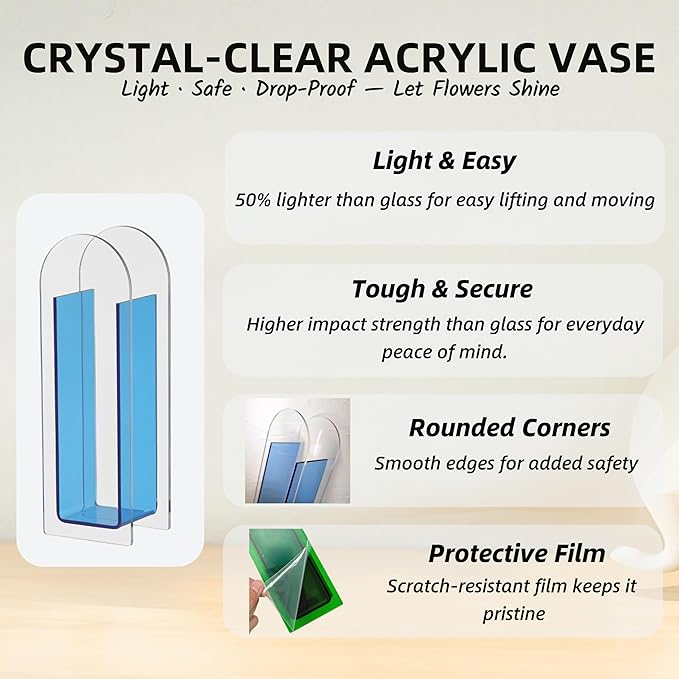 CRYSTAL-CLEAR ACRYLIC VASE
Light · Safe · Drop-Proof — Let Flowers Shine

Light & Easy
50% lighter than glass for easy lifting and moving

Tough & Secure
Higher impact strength than glass for everyday peace of mind.

Rounded Corners
Smooth edges for added safety

Protective Film
Scratch-resistant film keeps it pristine